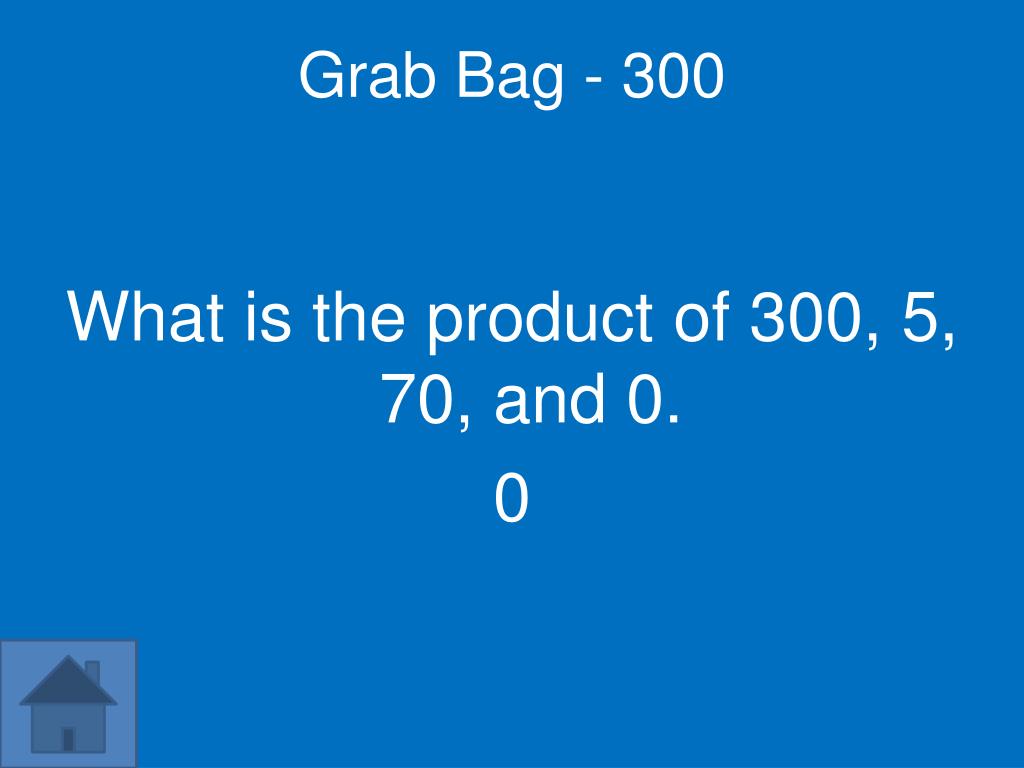 Grab Bag - 300

What is the product of 300, 5, 70, and 0.

0